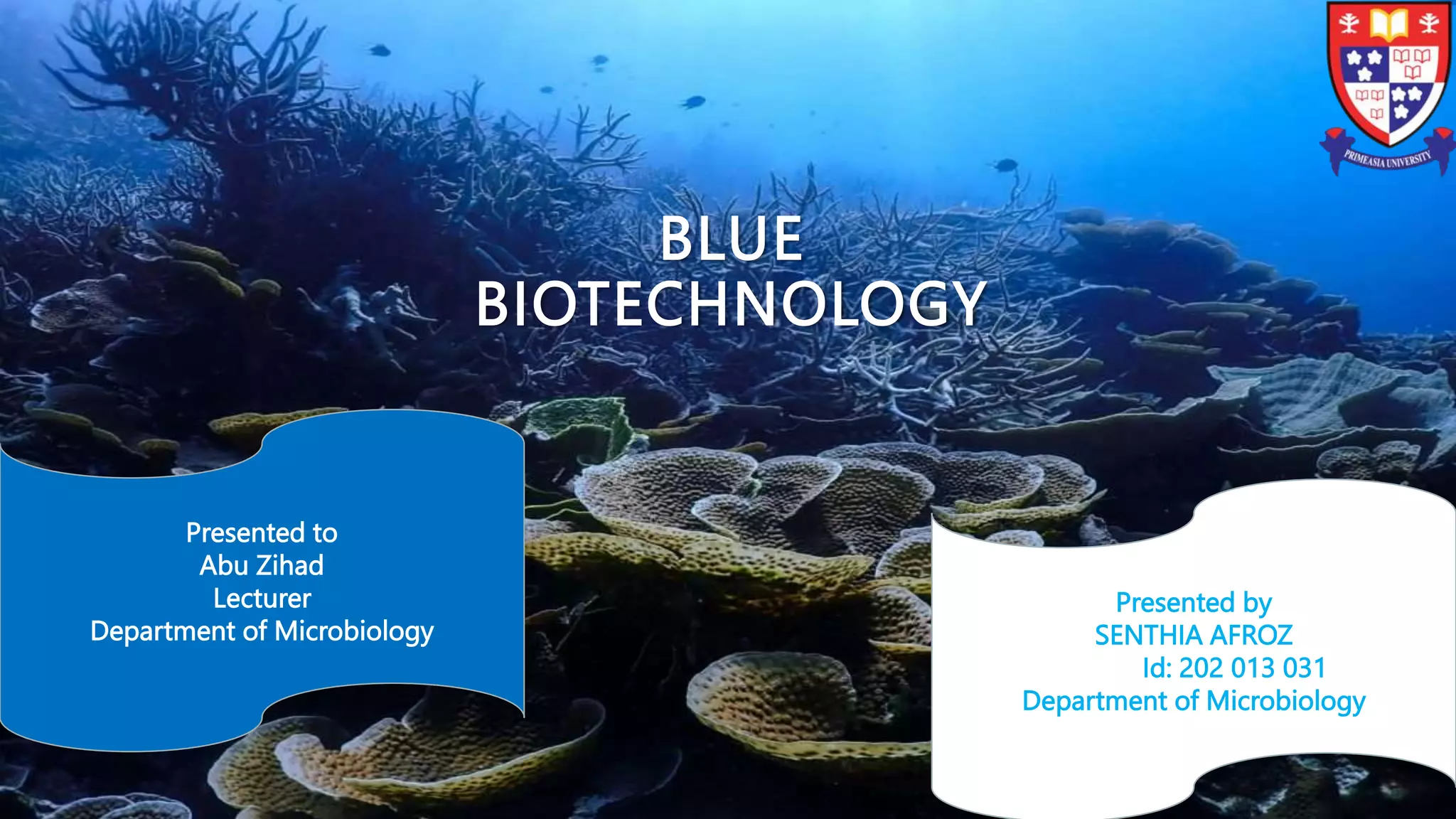 PRIMEASIA UNIVERSITY

BLUE BIOTECHNOLOGY

Presented to
Abu Zihad
Lecturer
Department of Microbiology

Presented by
SENTHIA AFROZ
Id: 202 013 031
Department of Microbiology